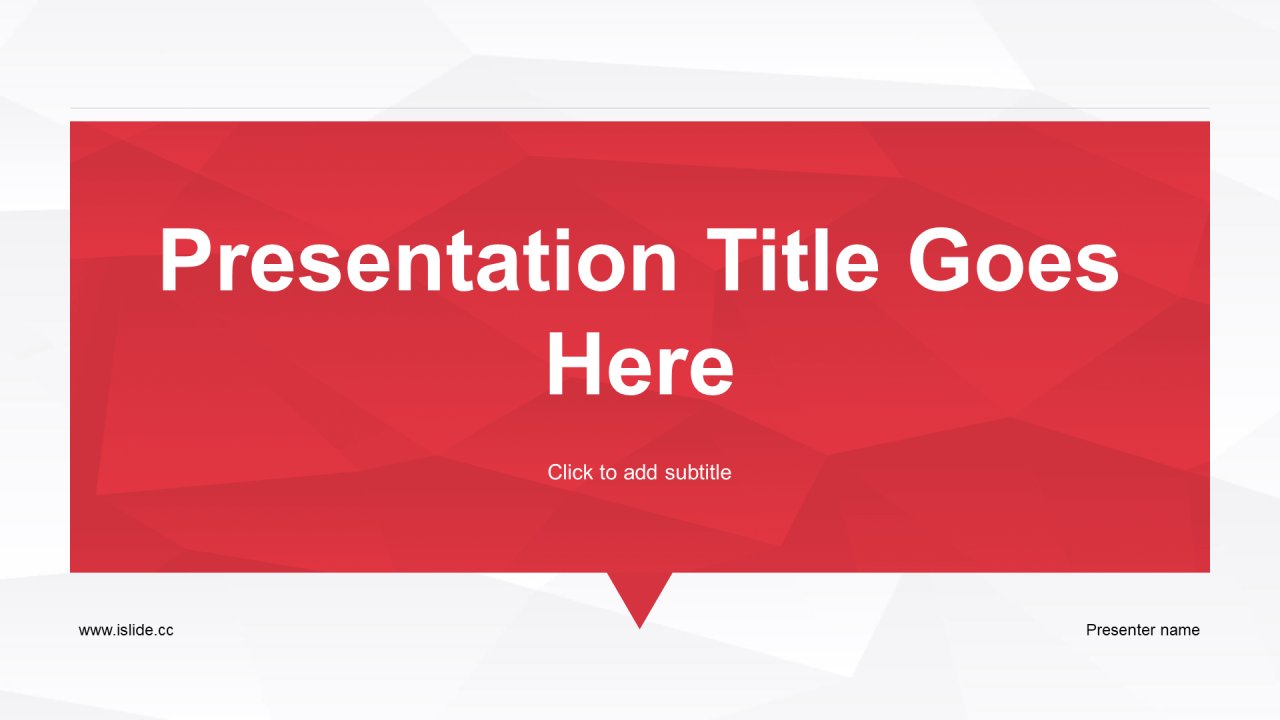 Presentation Title Goes Here

Click to add subtitle

www.islide.cc

Presenter name